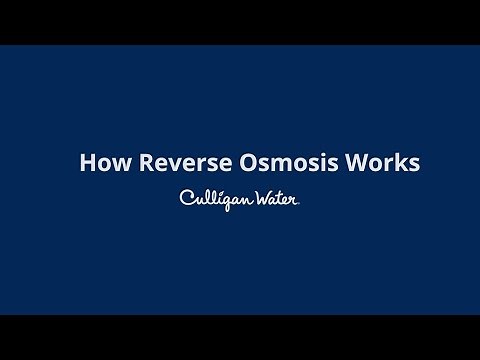 How Reverse Osmosis Works

Culligan Water